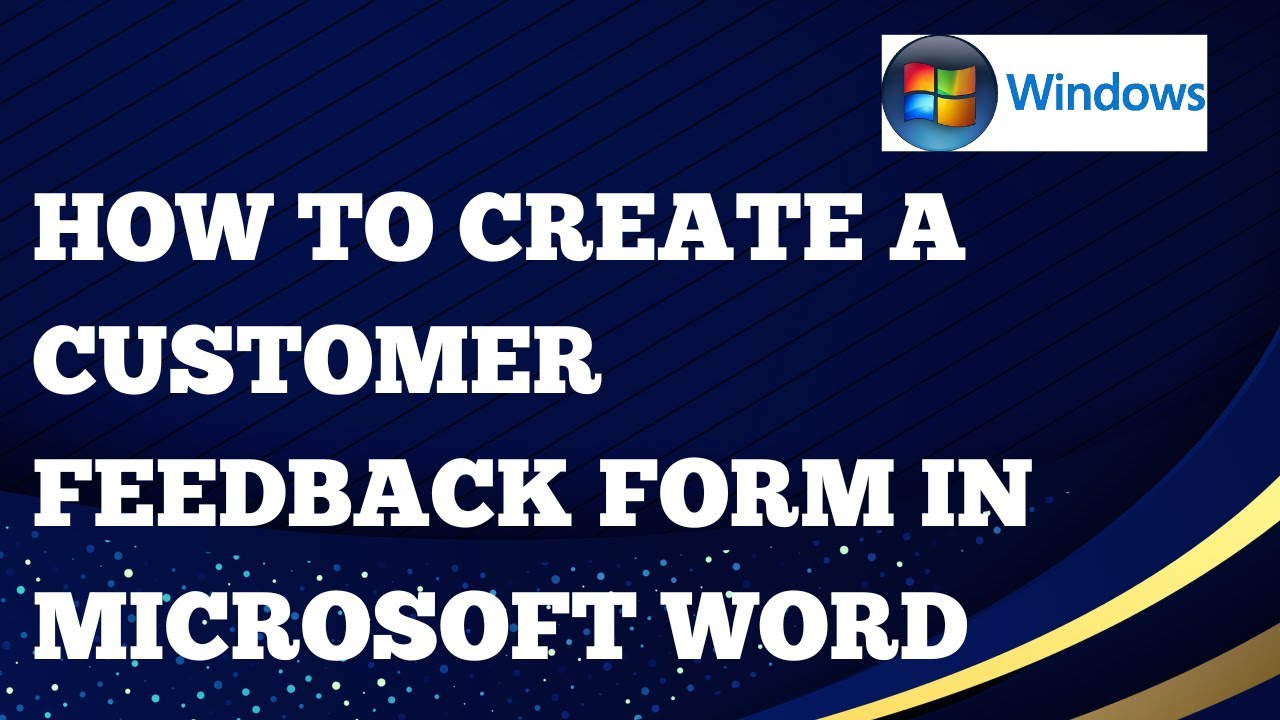 Windows

HOW TO CREATE A CUSTOMER FEEDBACK FORM IN MICROSOFT WORD